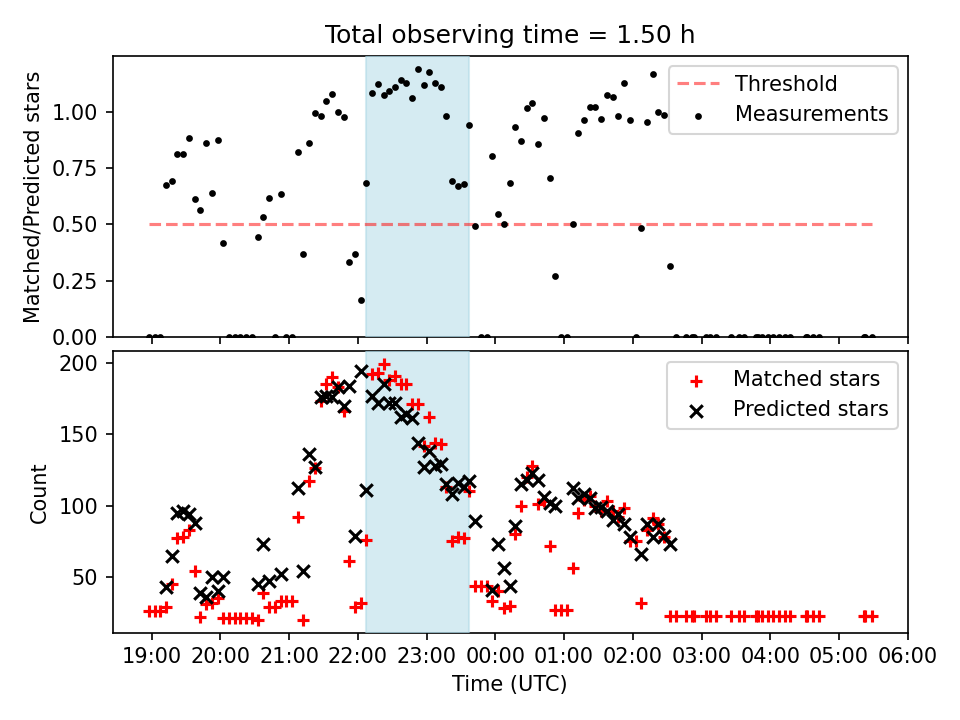 Total observing time = 1.50 h

Matched/Predicted stars

1.00
0.75
0.50
0.25
0.00

Threshold
Measurements

Count

200
150
100
50

Matched stars
Predicted stars

19:00 20:00 21:00 22:00 23:00 00:00 01:00 02:00 03:00 04:00 05:00 06:00

Time (UTC)